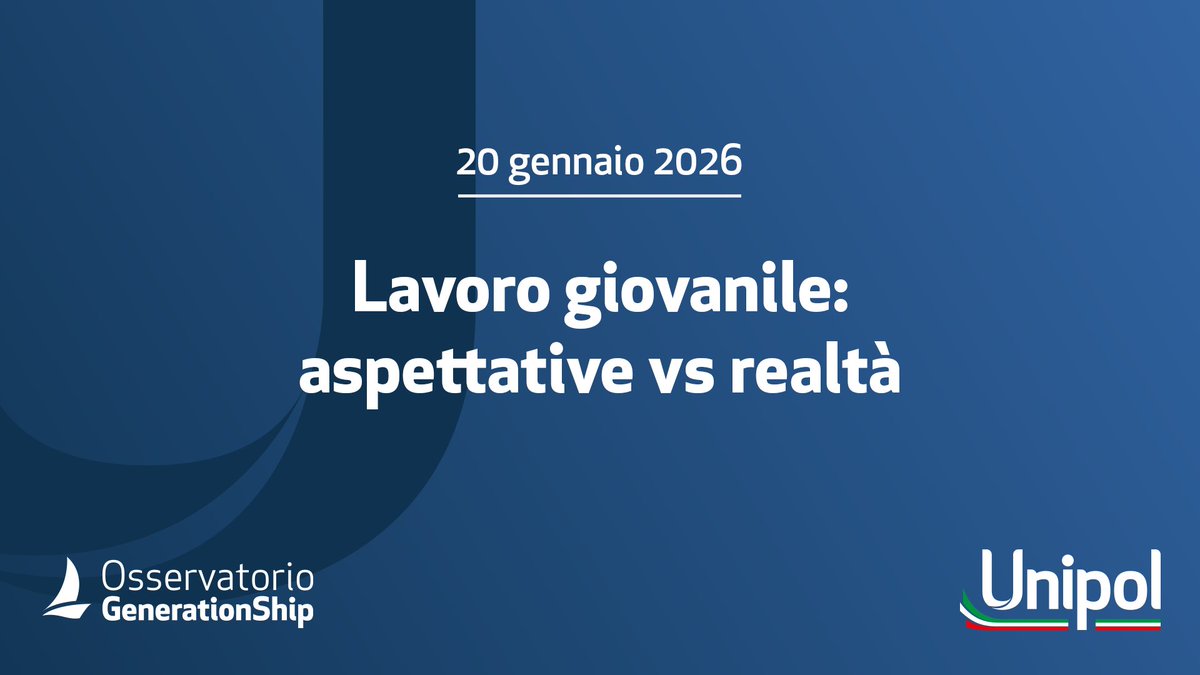 20 gennaio 2026

Lavoro giovanile: aspettative vs realtà

Osservatorio
GenerationShip

Unipol